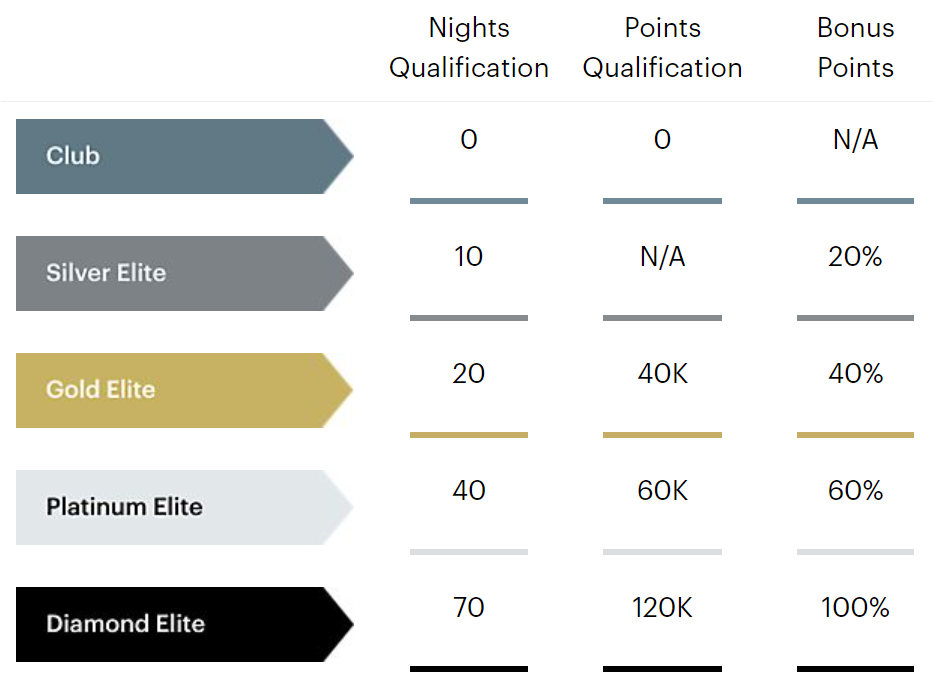 | | Nights Qualification | Points Qualification | Bonus Points |
|---|---|---|---|
| Club | 0 | 0 | N/A |
| Silver Elite | 10 | N/A | 20% |
| Gold Elite | 20 | 40K | 40% |
| Platinum Elite | 40 | 60K | 60% |
| Diamond Elite | 70 | 120K | 100% |